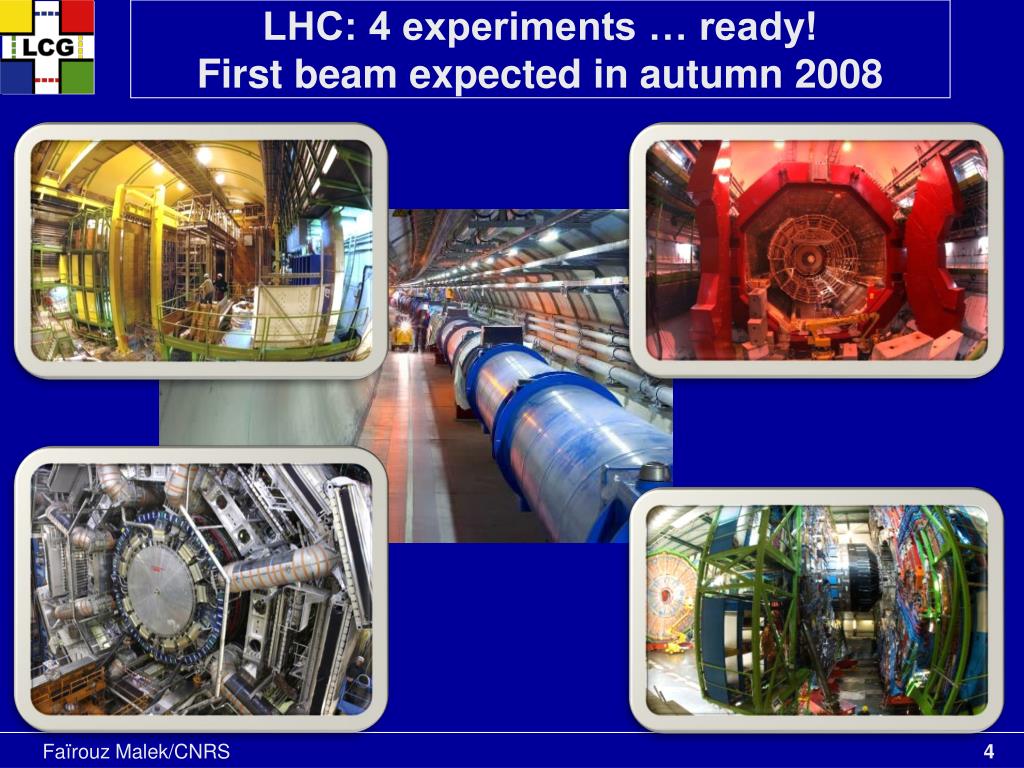 LCG

LHC: 4 experiments … ready!
First beam expected in autumn 2008

Faïrouz Malek/CNRS

4